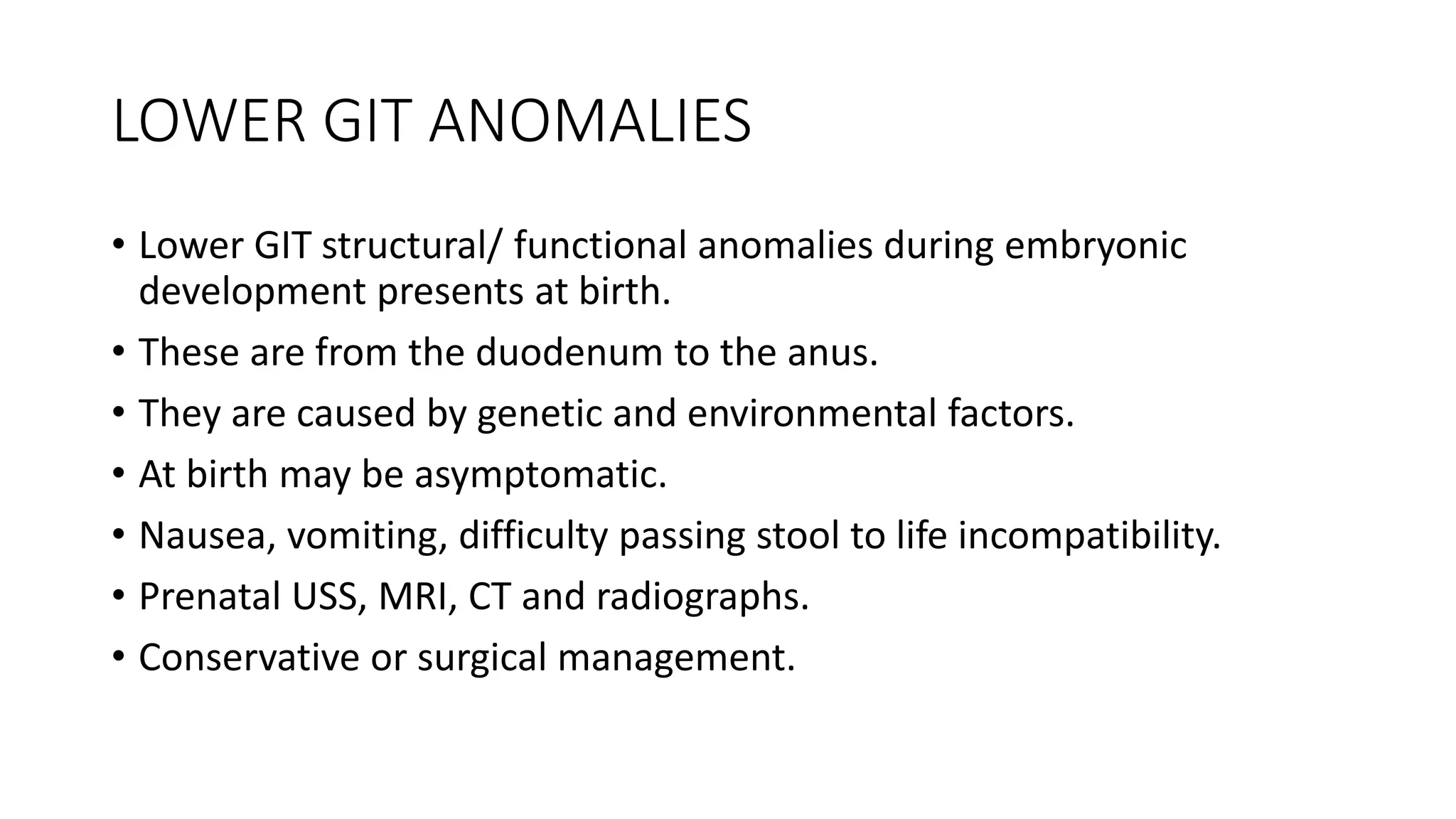 LOWER GIT ANOMALIES

• Lower GIT structural/ functional anomalies during embryonic development presents at birth.
• These are from the duodenum to the anus.
• They are caused by genetic and environmental factors.
• At birth may be asymptomatic.
• Nausea, vomiting, difficulty passing stool to life incompatibility.
• Prenatal USS, MRI, CT and radiographs.
• Conservative or surgical management.